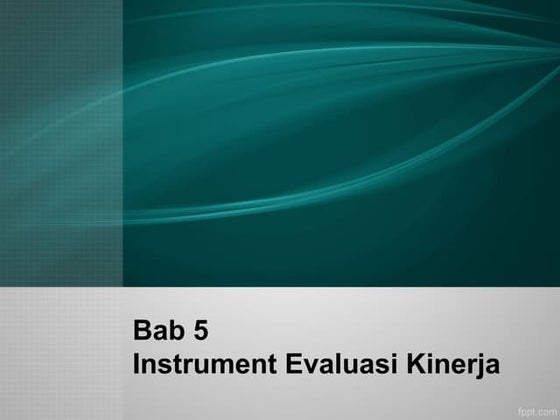 Bab 5
Instrument Evaluasi Kinerja

fppt.com